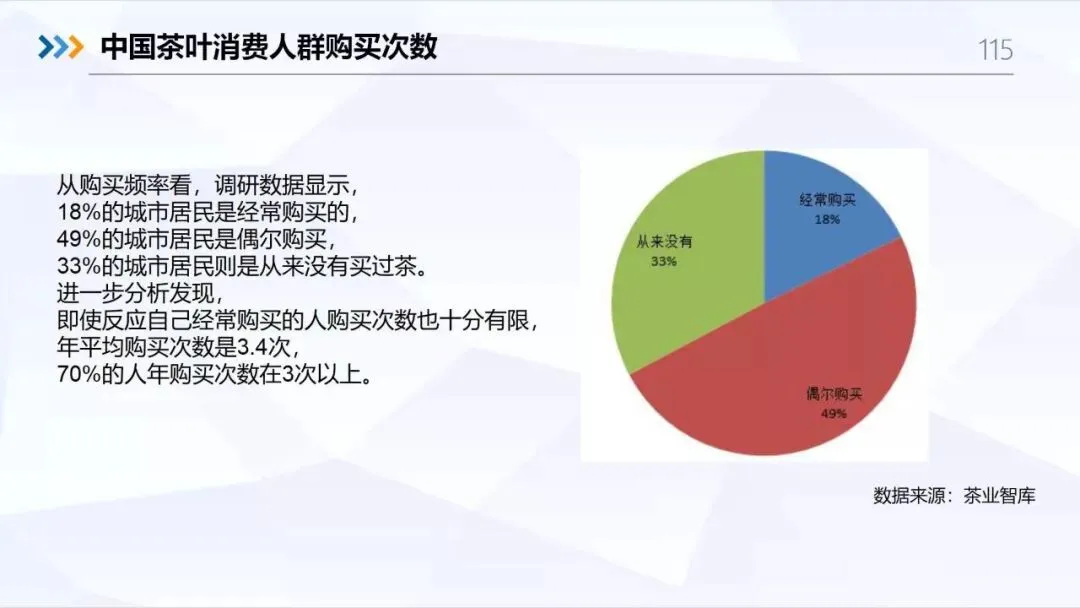 中国茶叶消费人群购买次数

115

从购买频率看，调研数据显示，
18%的城市居民是经常购买的，
49%的城市居民是偶尔购买，
33%的城市居民则是从来没有买过茶。
进一步分析发现，
即使反应自己经常购买的人购买次数也十分有限，
年平均购买次数是3.4次，
70%的人年购买次数在3次以上。

经常购买
18%

从来没有
33%

偶尔购买
49%

数据来源：茶业智库